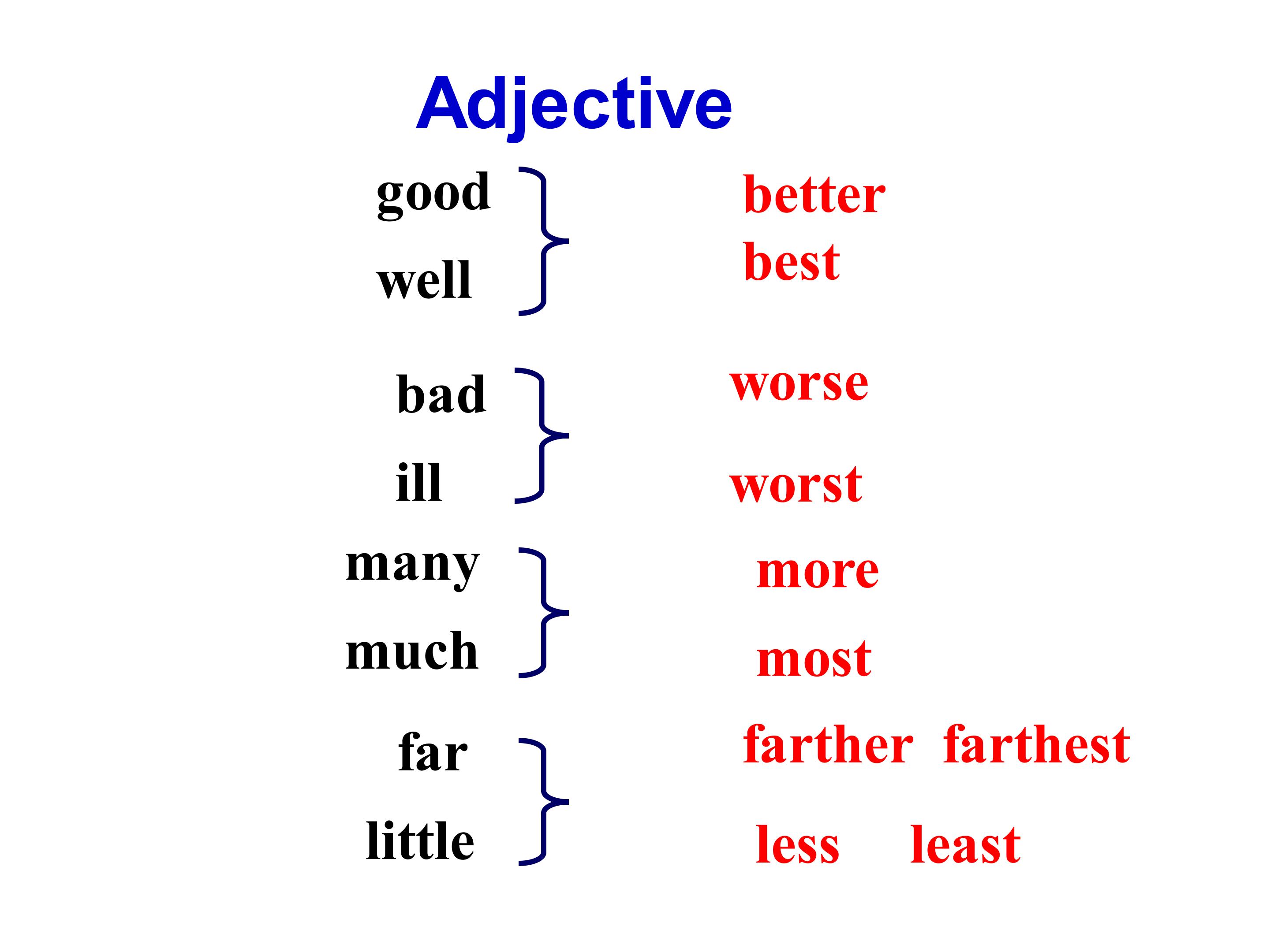 Adjective

good
well

better
best

bad
ill

worse
worst

many
much

more
most

far
little

farther  farthest
less  least